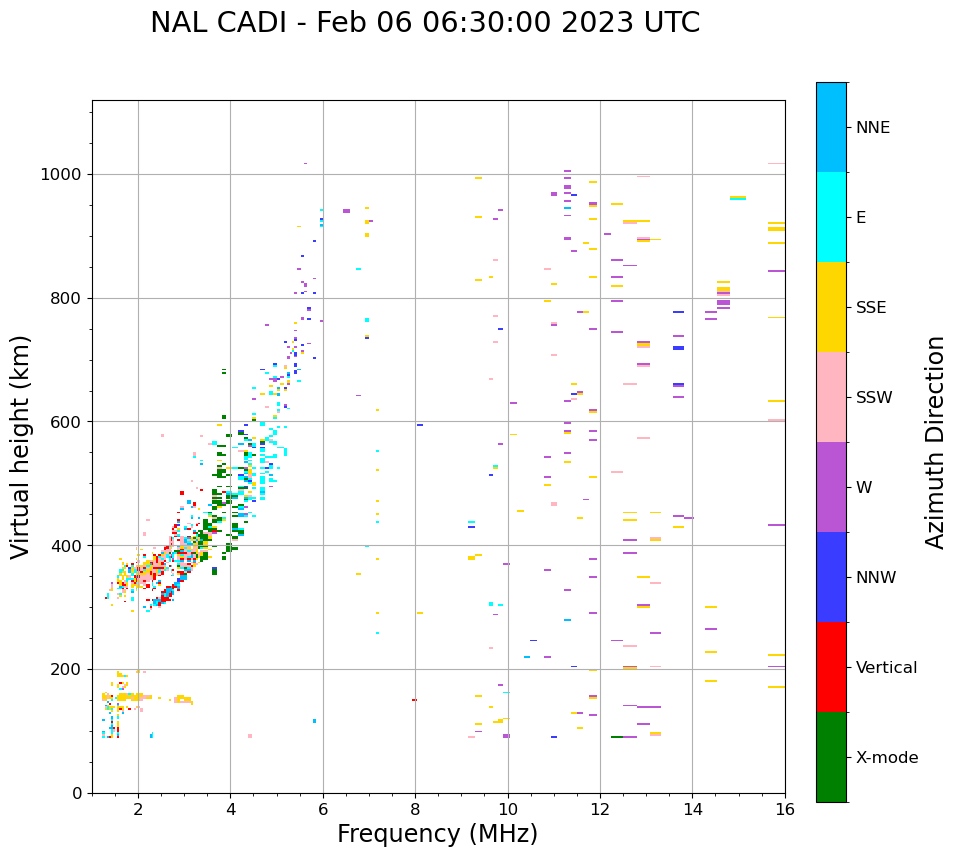 NAL CADI - Feb 06 06:30:00 2023 UTC

Virtual height (km)

1000
800
600
400
200
0

2
4
6
8
10
12
14
16

Frequency (MHz)

NNE
E
SSE
SSW
W
NNW
Vertical
X-mode

Azimuth Direction